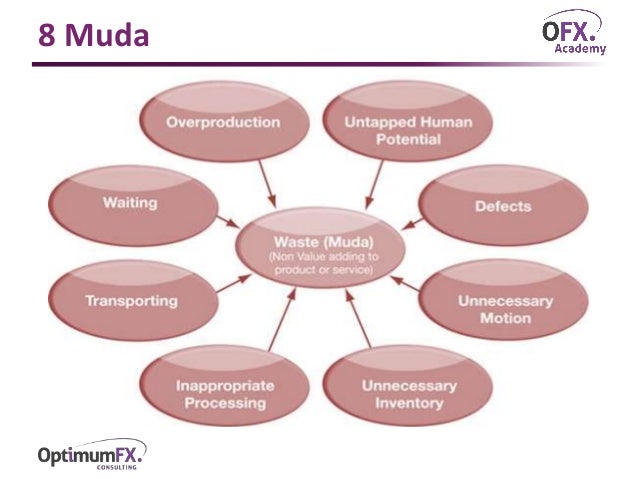 8 Muda

OFX. Academy

Overproduction

Untapped Human Potential

Waiting

Defects

Waste (Muda)
(Non Value adding to product or service)

Transporting

Unnecessary Motion

Inappropriate Processing

Unnecessary Inventory

OptimumFX. CONSULTING